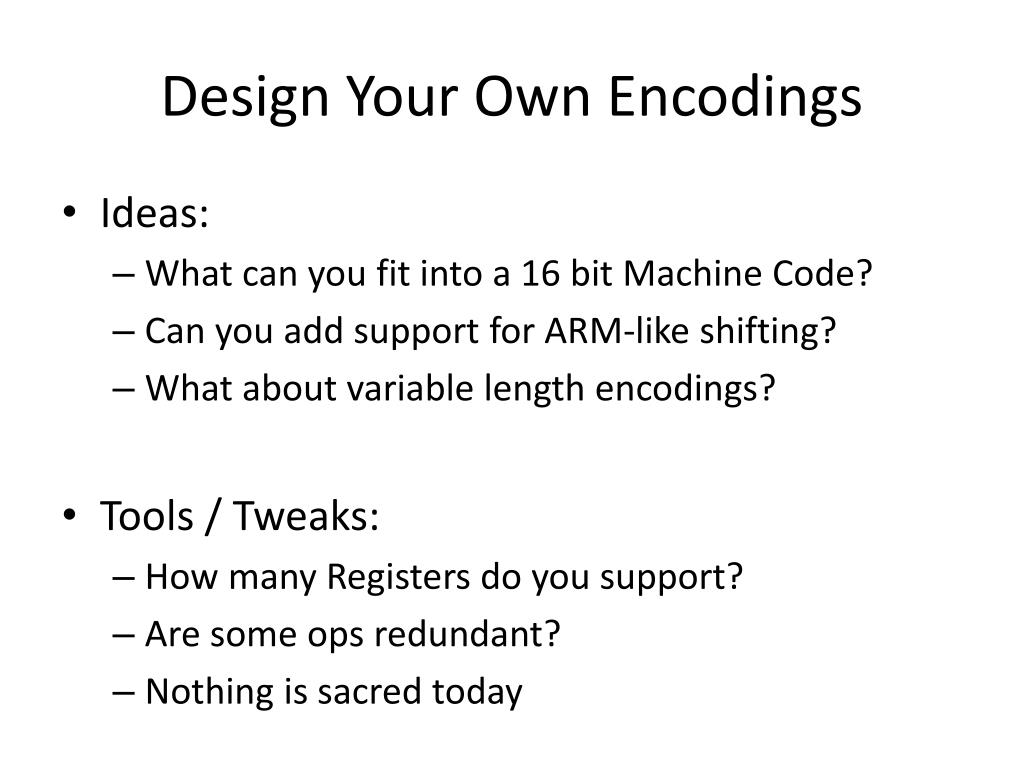 Design Your Own Encodings

• Ideas:
– What can you fit into a 16 bit Machine Code?
– Can you add support for ARM-like shifting?
– What about variable length encodings?

• Tools / Tweaks:
– How many Registers do you support?
– Are some ops redundant?
– Nothing is sacred today